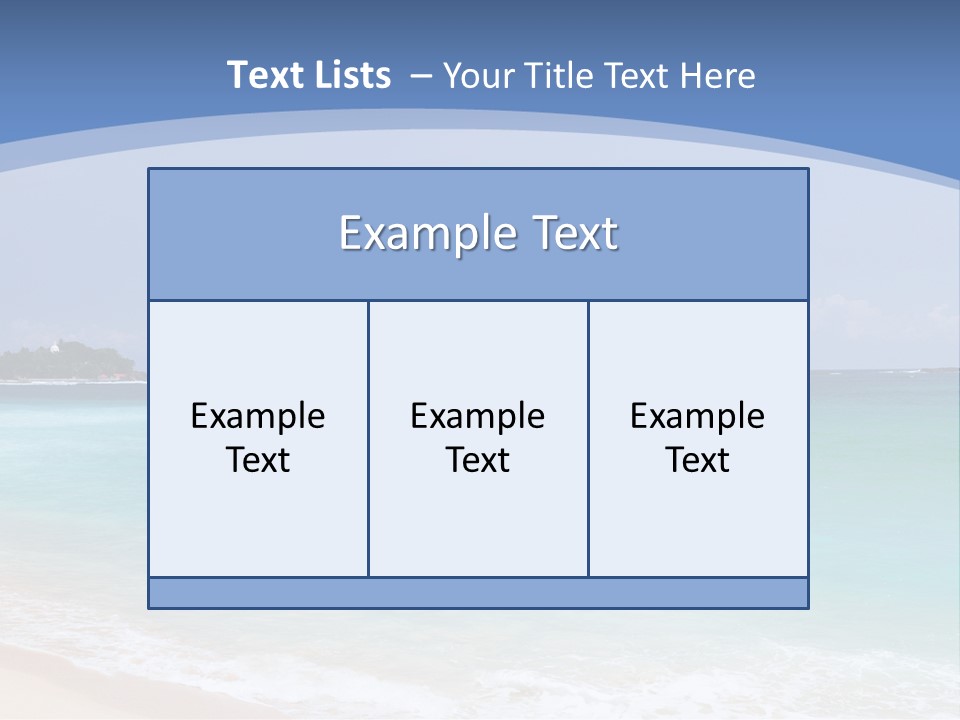 Text Lists – Your Title Text Here

Example Text

Example Text

Example Text

Example Text